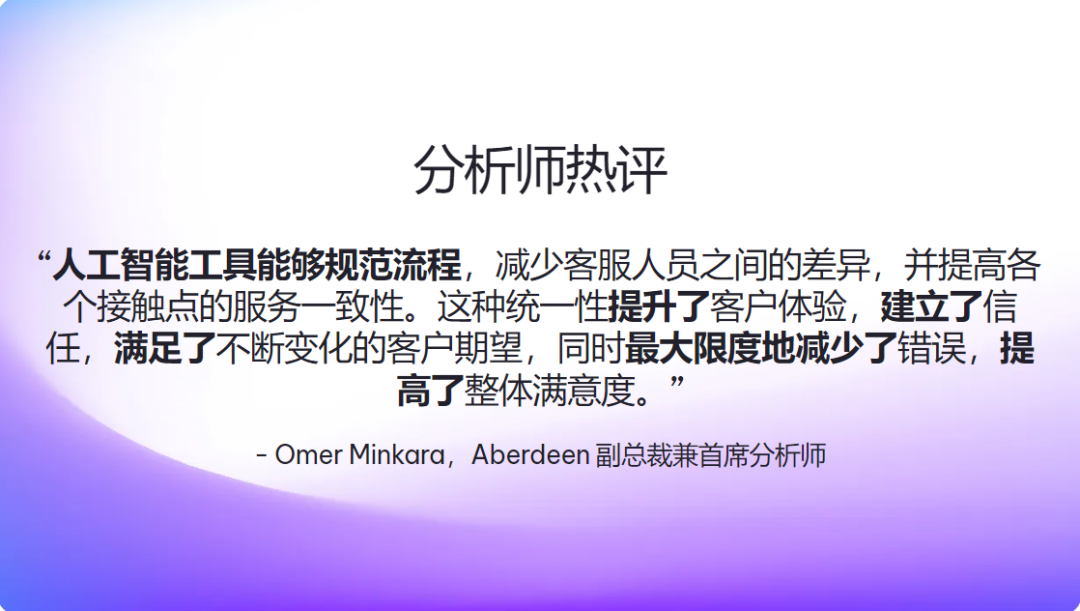 分析师热评

“人工智能工具能够规范流程，减少客服人员之间的差异，并提高各个接触点的服务一致性。这种统一性提升了客户体验，建立了信任，满足了不断变化的客户期望，同时最大限度地减少了错误，提高了整体满意度。”

- Omer Minkara，Aberdeen 副总裁兼首席分析师